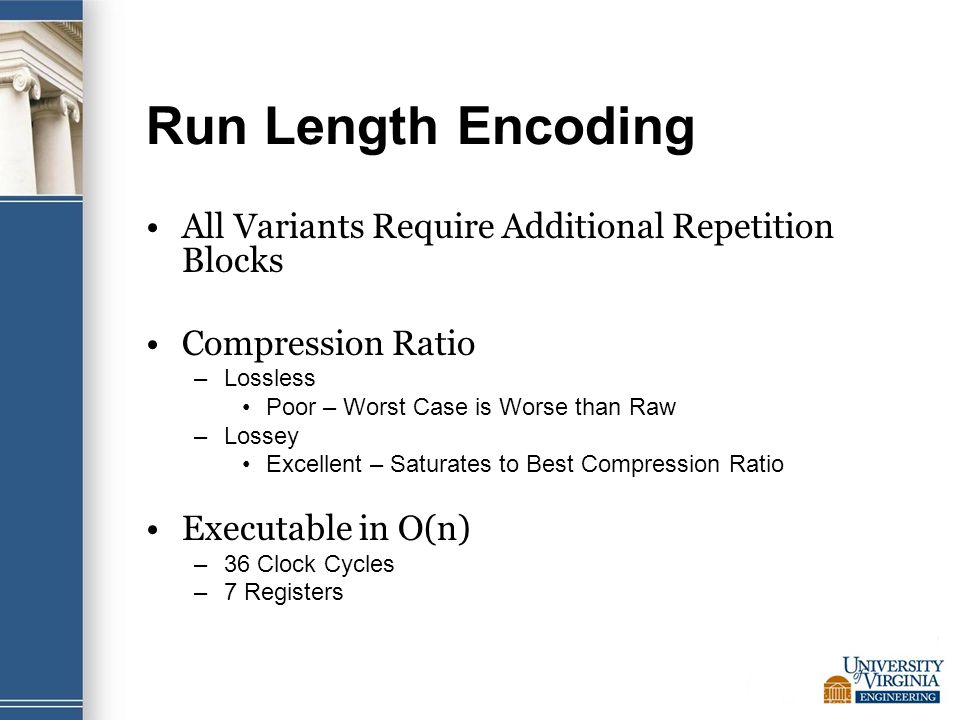 Run Length Encoding

• All Variants Require Additional Repetition Blocks

• Compression Ratio
– Lossless
• Poor – Worst Case is Worse than Raw
– Lossey
• Excellent – Saturates to Best Compression Ratio

• Executable in O(n)
– 36 Clock Cycles
– 7 Registers

UNIVERSITY of VIRGINIA
ENGINEERING